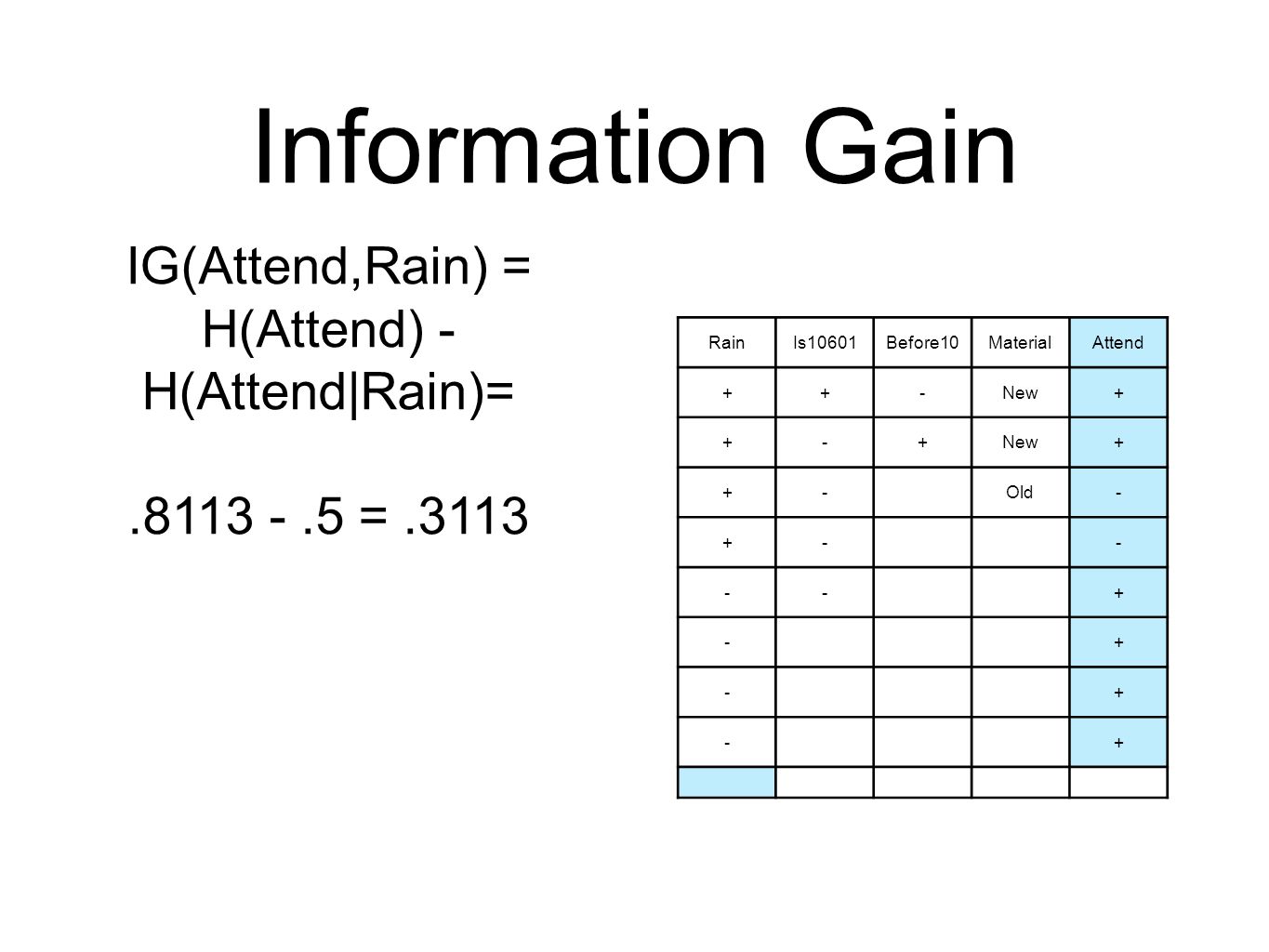 Information Gain

IG(Attend,Rain) = H(Attend) - H(Attend|Rain)=

.8113 - .5 = .3113

| Rain | Is10601 | Before10 | Material | Attend |
|---|---|---|---|---|
| + | + | - | New | + |
| + | - | + | New | + |
| + | - |  | Old | - |
| + | - |  |  | - |
| - | - |  |  | + |
| - |  |  |  | + |
| - |  |  |  | + |
| - |  |  |  | + |
|  |  |  |  |  |